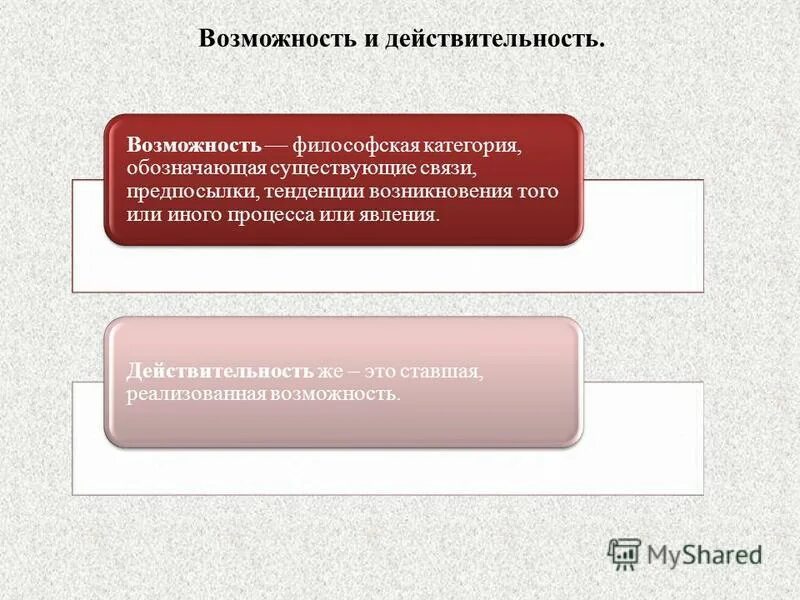 Возможность и действительность.

Возможность — философская категория, обозначающая существующие связи, предпосылки, тенденции возникновения того или иного процесса или явления.

Действительность же – это ставшая, реализованная возможность.

MyShared